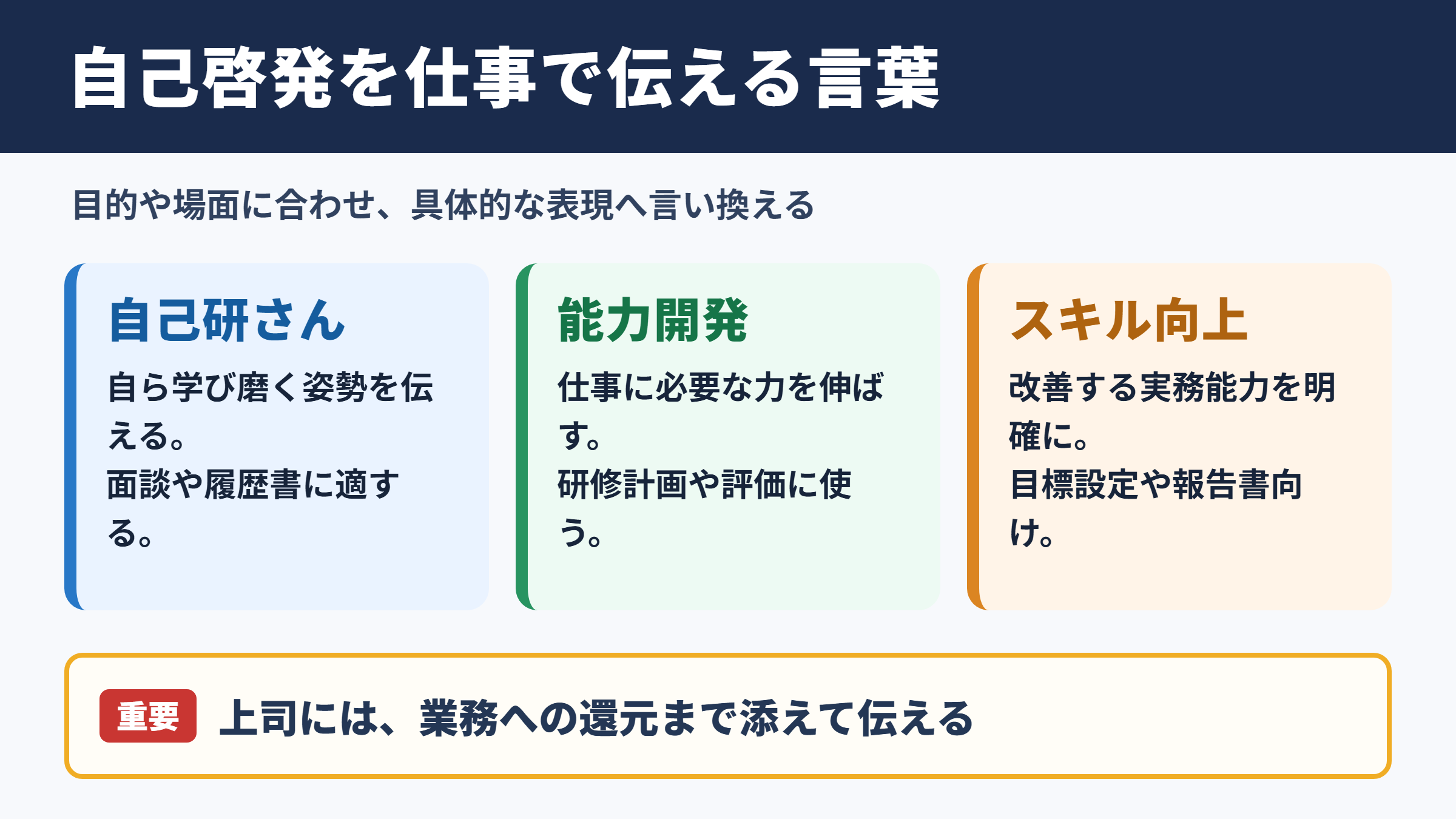 自己啓発を仕事で伝える言葉

目的や場面に合わせ、具体的な表現へ言い換える

自己研さん

自ら学び磨く姿勢を伝える。
面談や履歴書に適する。

能力開発

仕事に必要な力を伸ばす。
研修計画や評価に使う。

スキル向上

改善する実務能力を明確に。
目標設定や報告書向け。

重要 上司には、業務への還元まで添えて伝える